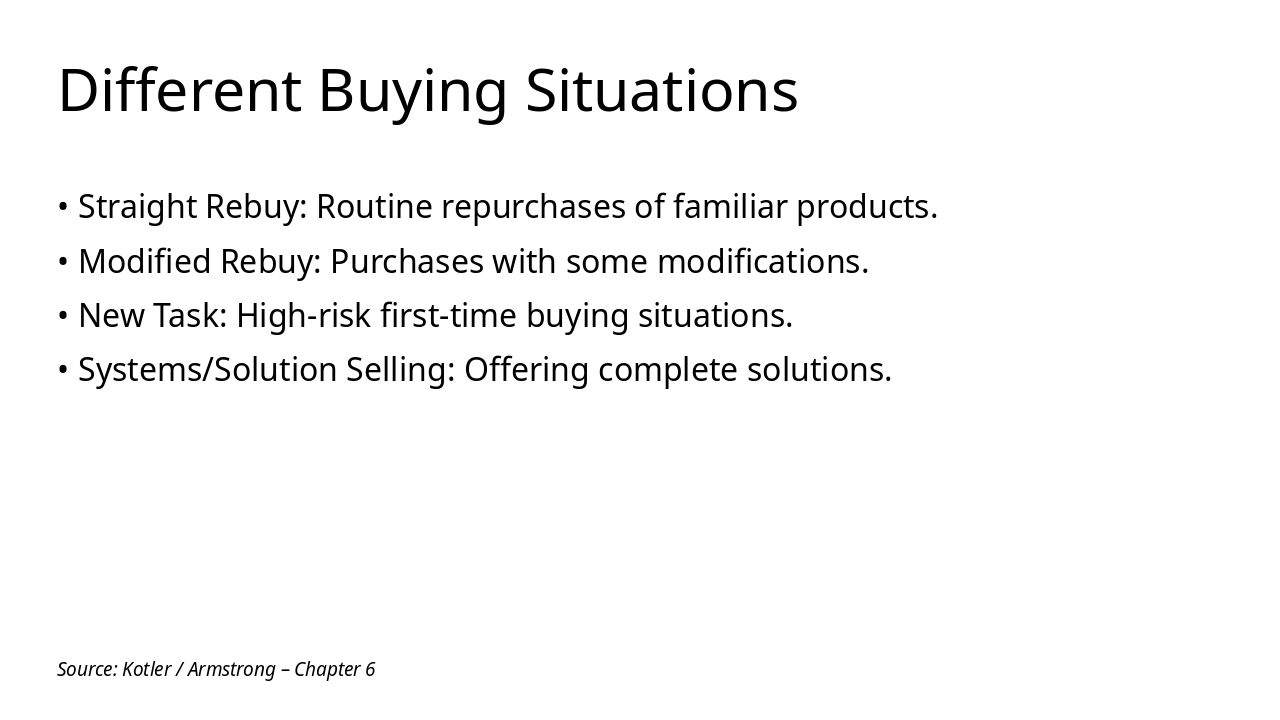 Different Buying Situations

• Straight Rebuy: Routine repurchases of familiar products.
• Modified Rebuy: Purchases with some modifications.
• New Task: High-risk first-time buying situations.
• Systems/Solution Selling: Offering complete solutions.

Source: Kotler / Armstrong – Chapter 6